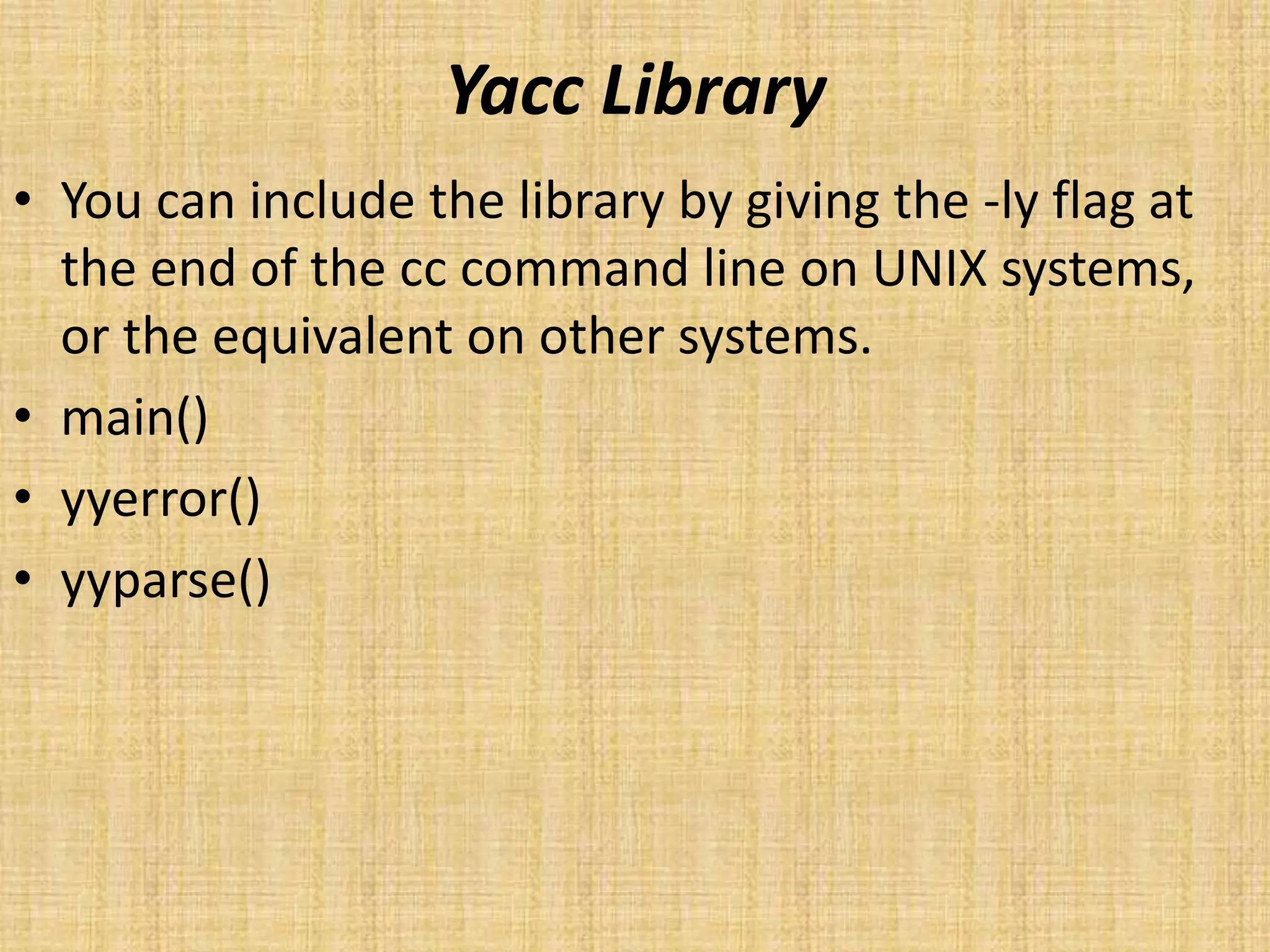 Yacc Library

• You can include the library by giving the -ly flag at the end of the cc command line on UNIX systems, or the equivalent on other systems.
• main()
• yyerror()
• yyparse()